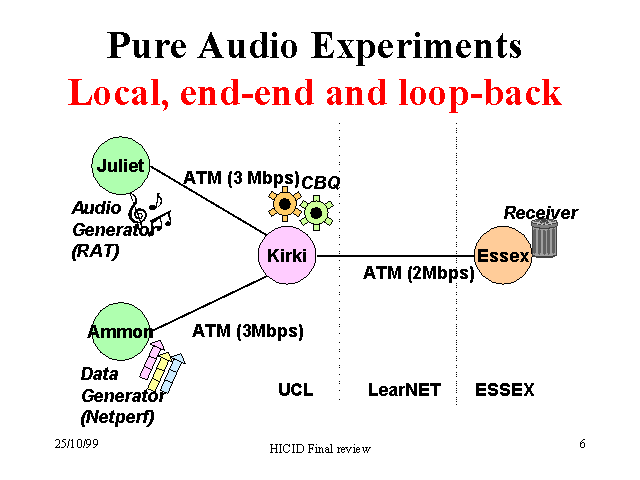 Pure Audio Experiments
Local, end-end and loop-back

Juliet
Audio Generator (RAT)
ATM (3 Mbps)
CBQ
Kirki
Receiver
Essex
ATM (2Mbps)
Ammon
ATM (3Mbps)
Data Generator (Netperf)
UCL
LearNET
ESSEX

25/10/99
HICID Final review
6